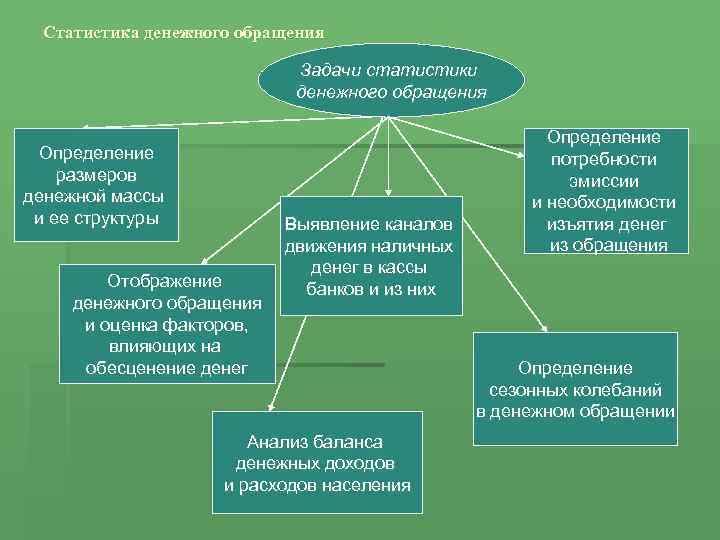 Статистика денежного обращения

Задачи статистики денежного обращения

Определение размеров денежной массы и ее структуры

Определение потребности эмиссии и необходимости изъятия денег из обращения

Выявление каналов движения наличных денег в кассы банков и из них

Отображение денежного обращения и оценка факторов, влияющих на обесценение денег

Определение сезонных колебаний в денежном обращении

Анализ баланса денежных доходов и расходов населения